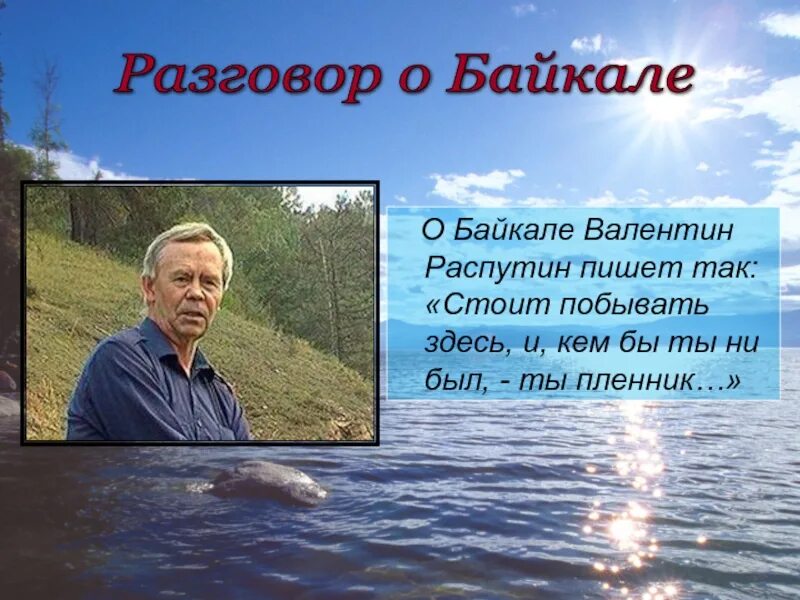 Разговор о Байкале

О Байкале Валентин Распутин пишет так: «Стоит побывать здесь, и, кем бы ты ни был, - ты пленник…»